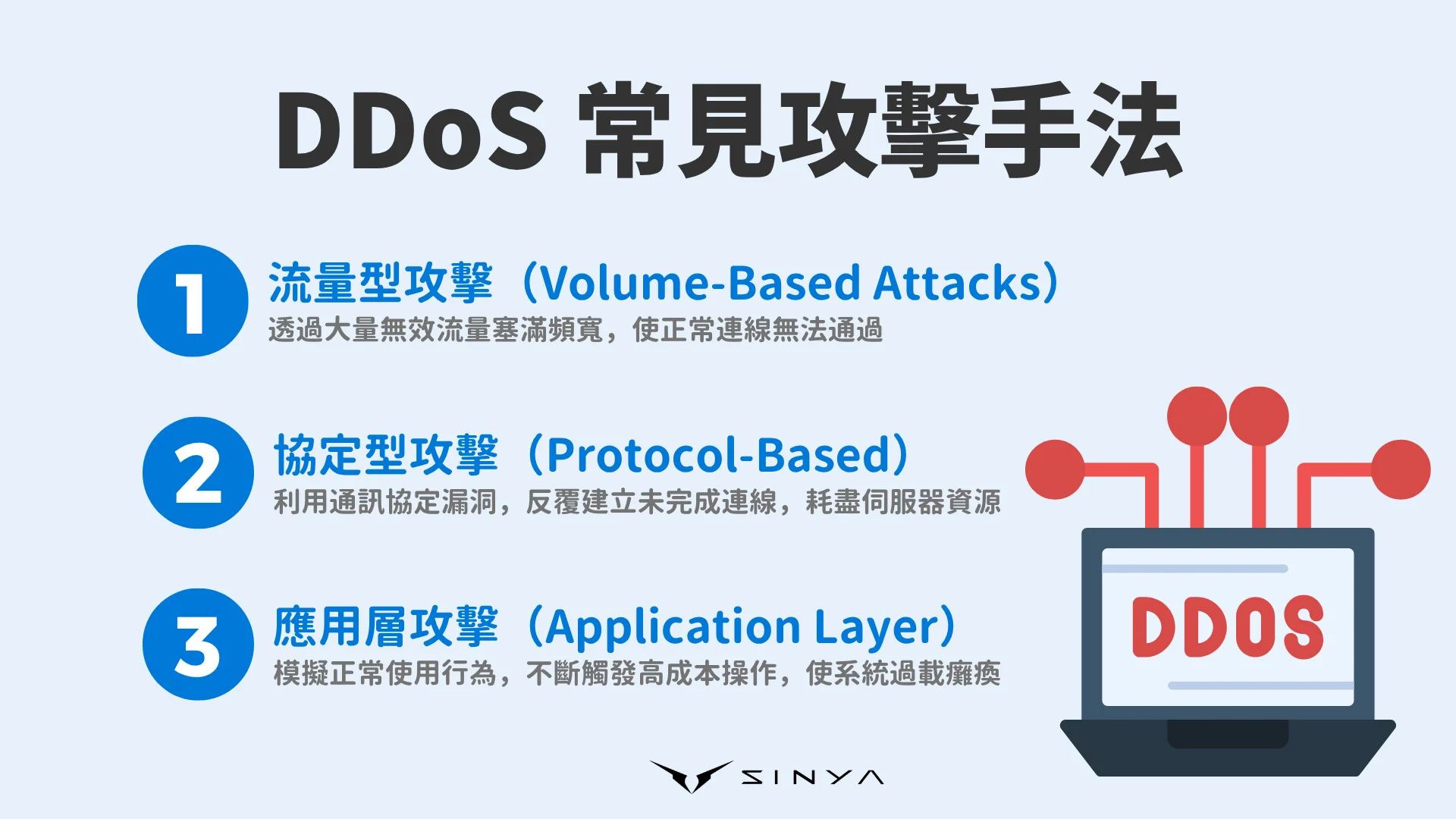 DDoS 常見攻擊手法

1
流量型攻擊（Volume-Based Attacks）
透過大量無效流量塞滿頻寬，使正常連線無法通過

2
協定型攻擊（Protocol-Based）
利用通訊協定漏洞，反覆建立未完成連線，耗盡伺服器資源

3
應用層攻擊（Application Layer）
模擬正常使用行為，不斷觸發高成本操作，使系統過載癱瘓

DDOS

SINYA